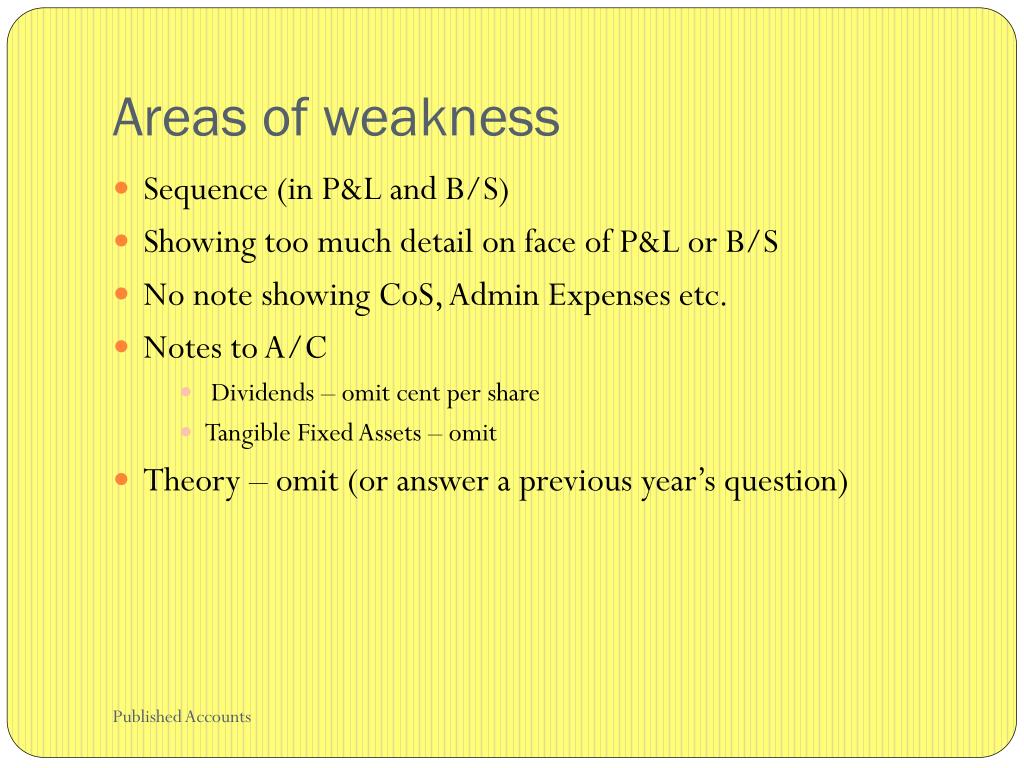 Areas of weakness

- Sequence (in P&L and B/S)
- Showing too much detail on face of P&L or B/S
- No note showing CoS, Admin Expenses etc.
- Notes to A/C
  - Dividends – omit cent per share
  - Tangible Fixed Assets – omit
- Theory – omit (or answer a previous year's question)

Published Accounts